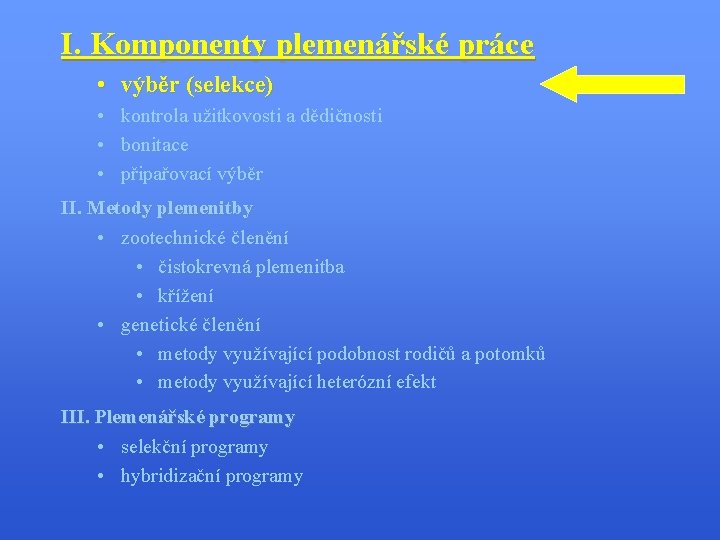 I. Komponenty plemenářské práce

• výběr (selekce)
• kontrola užitkovosti a dědičnosti
• bonitace
• připařovací výběr

II. Metody plemenitby

• zootechnické členění
  • čistokrevná plemenitba
  • křížení
• genetické členění
  • metody využívající podobnost rodičů a potomků
  • metody využívající heterózní efekt

III. Plemenářské programy

• selekční programy
• hybridizační programy